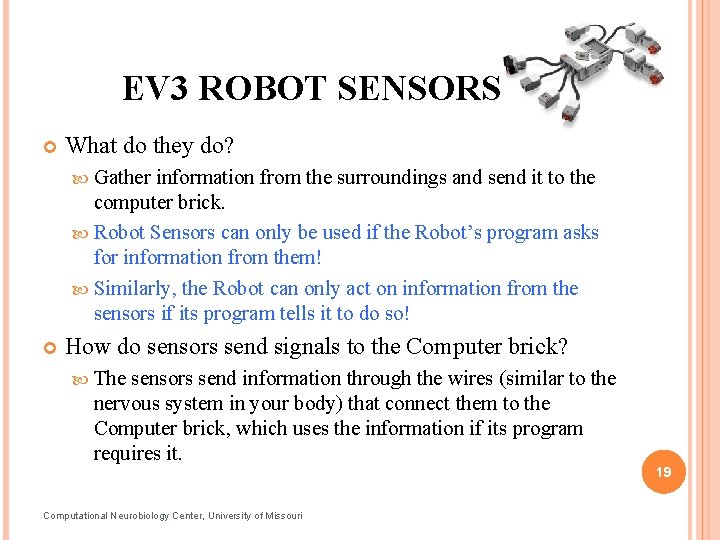 EV3 ROBOT SENSORS

What do they do?

Gather information from the surroundings and send it to the computer brick.

Robot Sensors can only be used if the Robot's program asks for information from them!

Similarly, the Robot can only act on information from the sensors if its program tells it to do so!

How do sensors send signals to the Computer brick?

The sensors send information through the wires (similar to the nervous system in your body) that connect them to the Computer brick, which uses the information if its program requires it.

19

Computational Neurobiology Center, University of Missouri